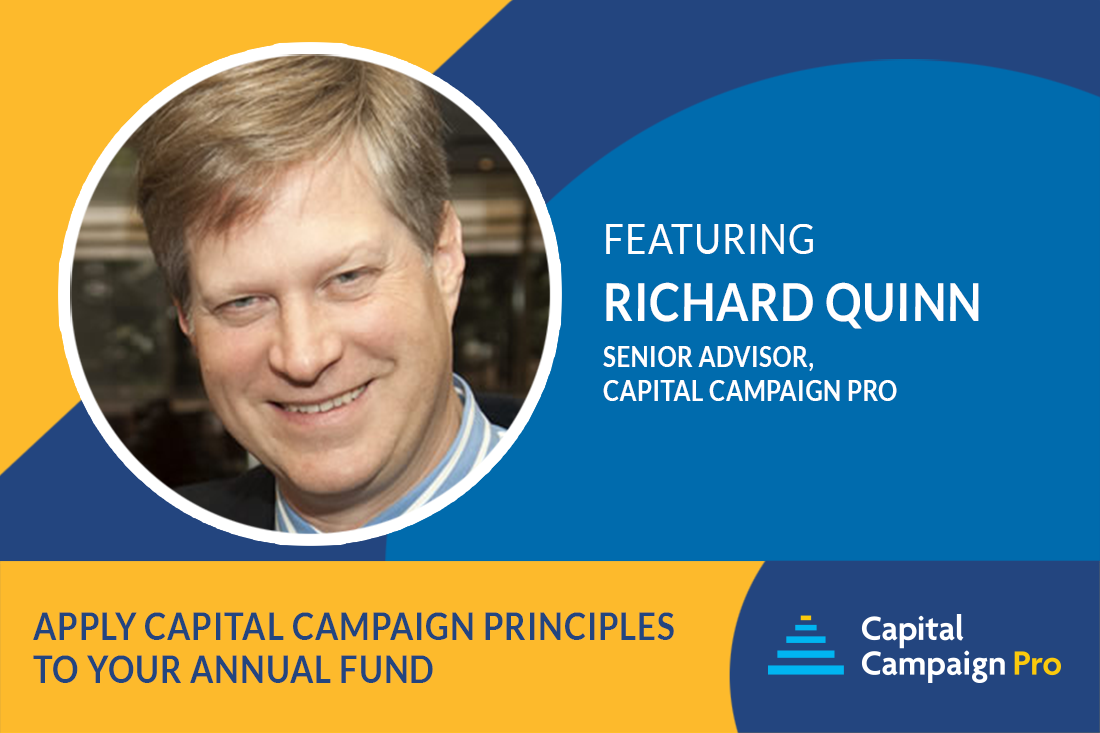 FEATURING
RICHARD QUINN
SENIOR ADVISOR,
CAPITAL CAMPAIGN PRO

APPLY CAPITAL CAMPAIGN PRINCIPLES TO YOUR ANNUAL FUND

Capital Campaign Pro